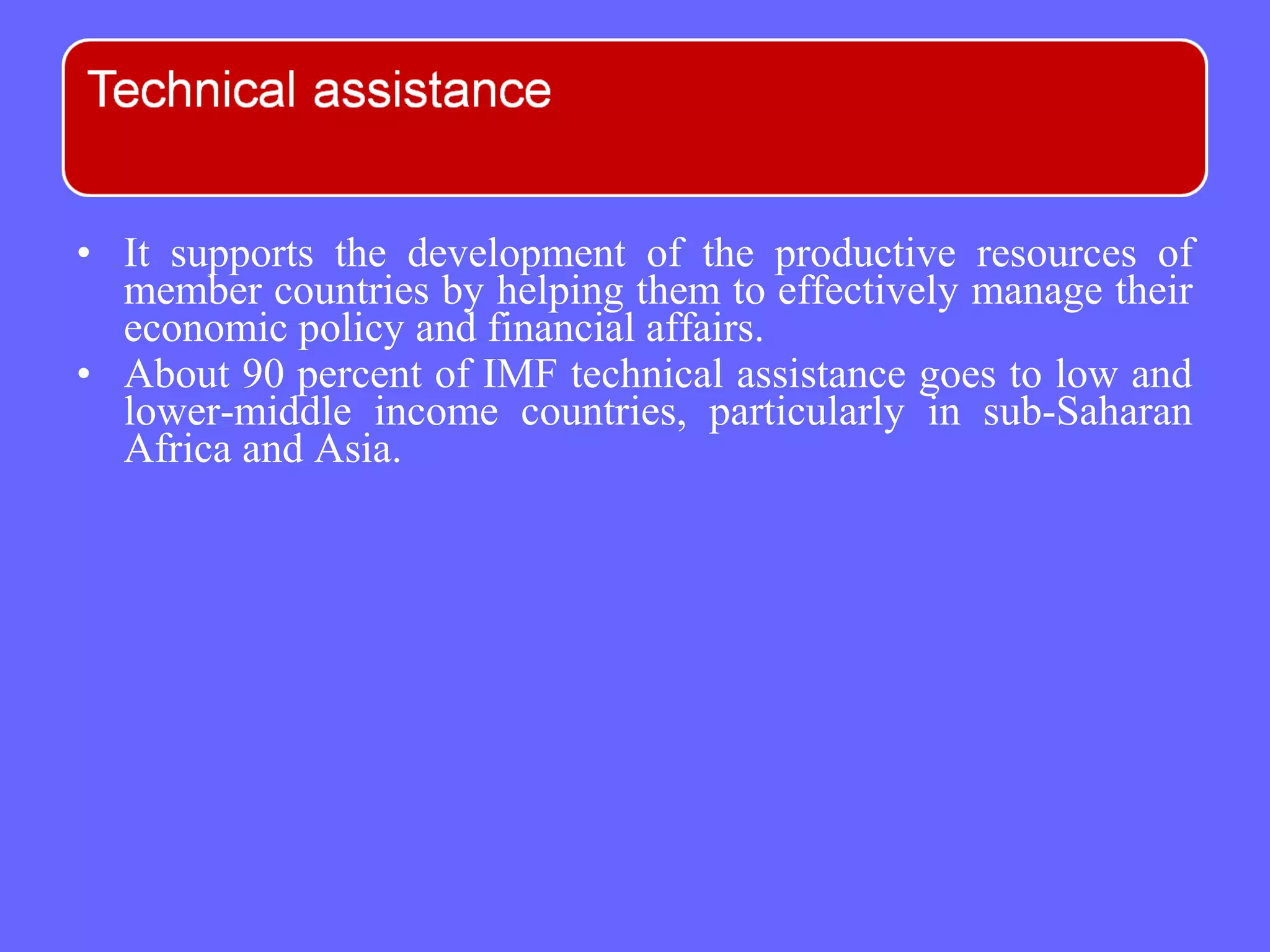 Technical assistance

• It supports the development of the productive resources of member countries by helping them to effectively manage their economic policy and financial affairs.
• About 90 percent of IMF technical assistance goes to low and lower-middle income countries, particularly in sub-Saharan Africa and Asia.